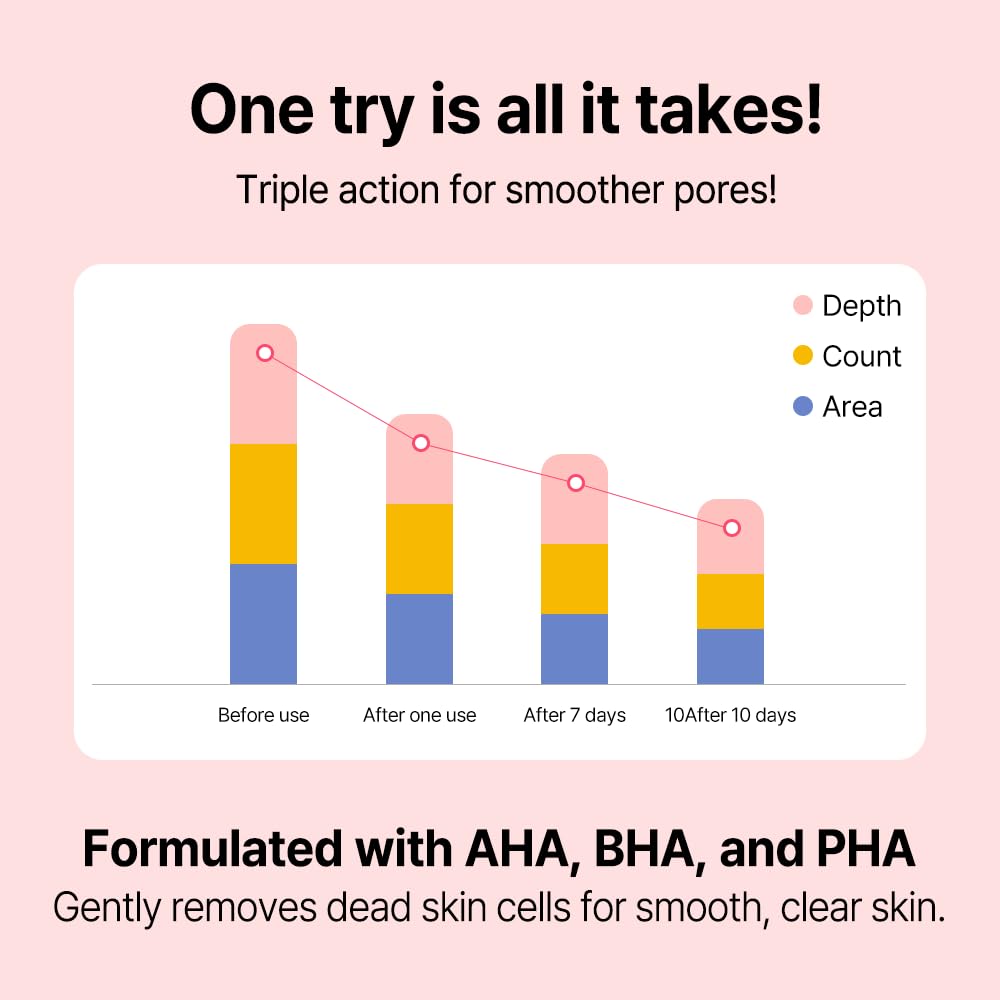 One try is all it takes!

Triple action for smoother pores!

Depth
Count
Area

Before use
After one use
After 7 days
10After 10 days

Formulated with AHA, BHA, and PHA
Gently removes dead skin cells for smooth, clear skin.